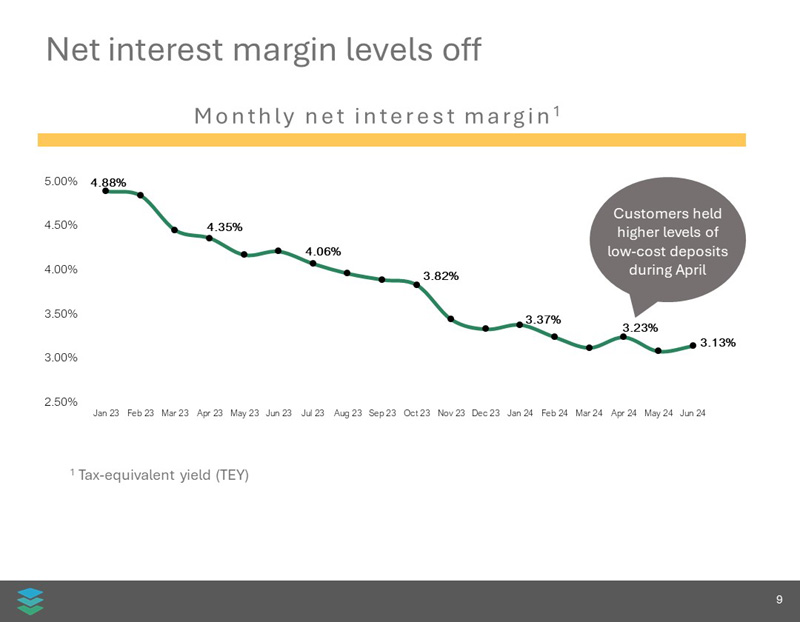 Net interest margin levels off

Monthly net interest margin$^1$

5.00%
4.50%
4.00%
3.50%
3.00%
2.50%

4.88%
4.35%
4.06%
3.82%
3.37%
3.23%
3.13%

Customers held higher levels of low-cost deposits during April

Jan 23 Feb 23 Mar 23 Apr 23 May 23 Jun 23 Jul 23 Aug 23 Sep 23 Oct 23 Nov 23 Dec 23 Jan 24 Feb 24 Mar 24 Apr 24 May 24 Jun 24

$^1$ Tax-equivalent yield (TEY)

9